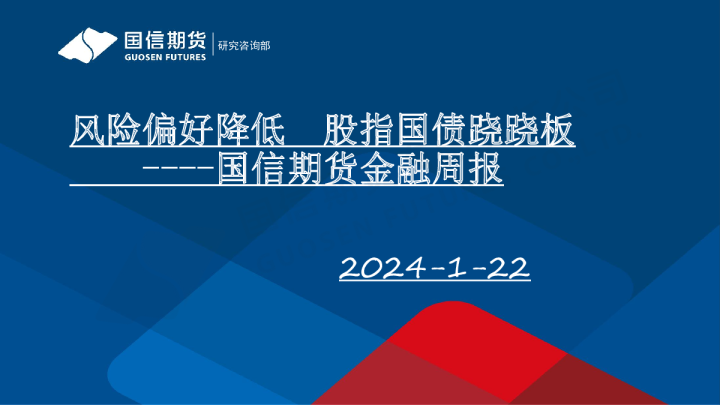 国信期货
GUOSEN FUTURES
研究咨询部

风险偏好降低　股指国债跷跷板
-----国信期货金融周报

2024-1-22